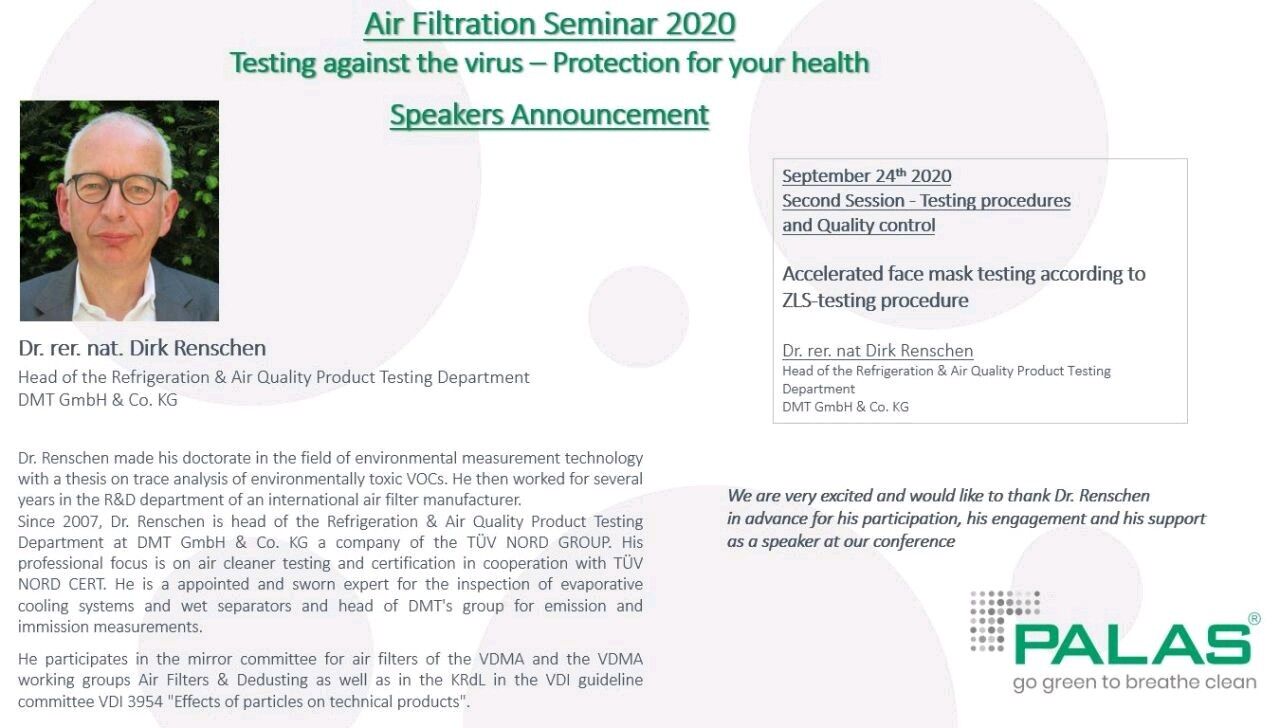 Air Filtration Seminar 2020
Testing against the virus – Protection for your health

Speakers Announcement

Dr. rer. nat. Dirk Renschen
Head of the Refrigeration & Air Quality Product Testing Department
DMT GmbH & Co. KG

Dr. Renschen made his doctorate in the field of environmental measurement technology with a thesis on trace analysis of environmentally toxic VOCs. He then worked for several years in the R&D department of an international air filter manufacturer.
Since 2007, Dr. Renschen is head of the Refrigeration & Air Quality Product Testing Department at DMT GmbH & Co. KG a company of the TÜV NORD GROUP. His professional focus is on air cleaner testing and certification in cooperation with TÜV NORD CERT. He is a appointed and sworn expert for the inspection of evaporative cooling systems and wet separators and head of DMT's group for emission and immission measurements.

He participates in the mirror committee for air filters of the VDMA and the VDMA working groups Air Filters & Dedusting as well as in the KRdL in the VDI guideline committee VDI 3954 "Effects of particles on technical products".

September 24$^{th}$ 2020
Second Session - Testing procedures and Quality control

Accelerated face mask testing according to ZLS-testing procedure

Dr. rer. nat Dirk Renschen
Head of the Refrigeration & Air Quality Product Testing Department
DMT GmbH & Co. KG

We are very excited and would like to thank Dr. Renschen in advance for his participation, his engagement and his support as a speaker at our conference

PALAS®
go green to breathe clean